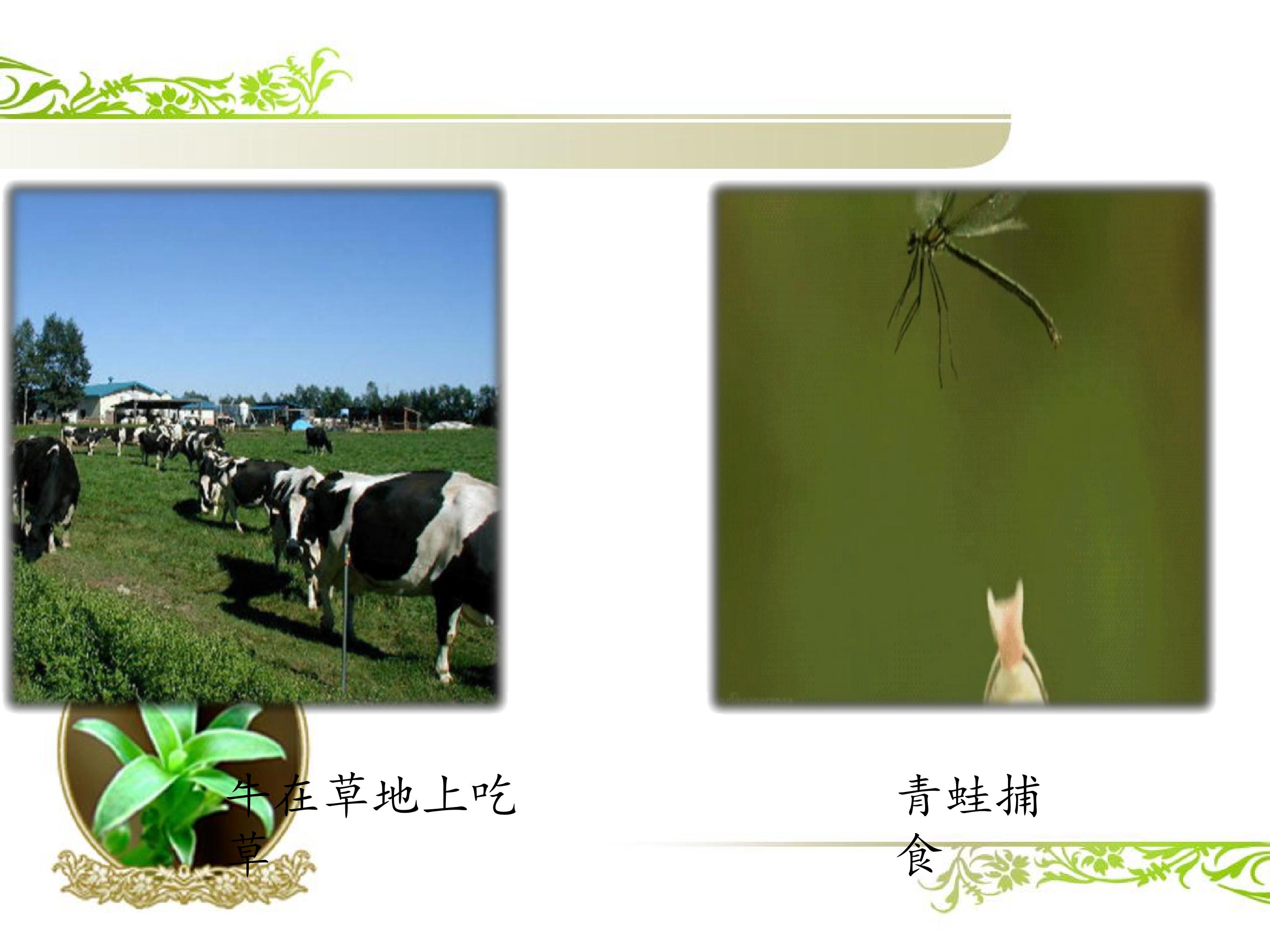 牛在草地上吃草

青蛙捕食